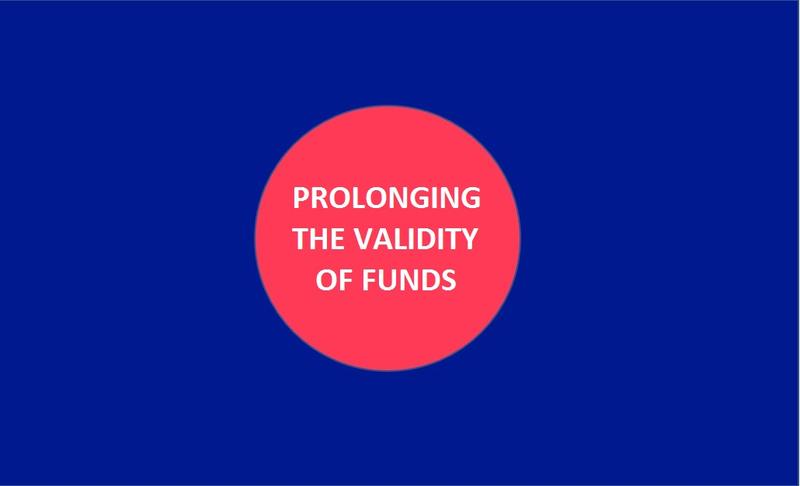 PROLONGING THE VALIDITY OF FUNDS